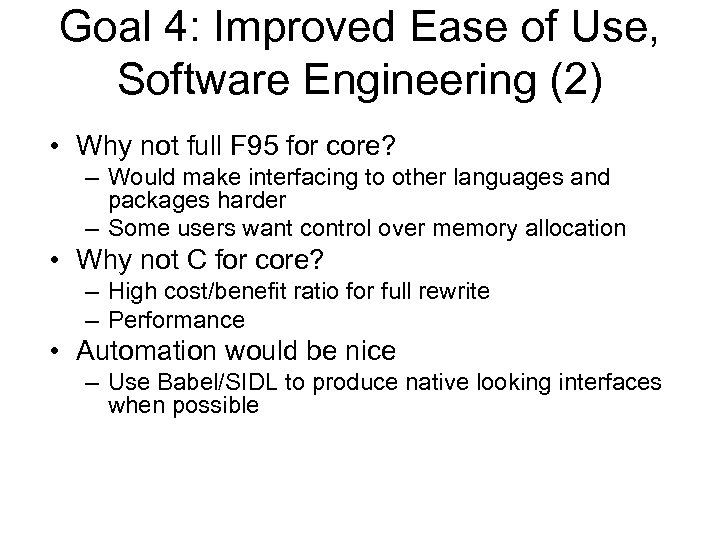 Goal 4: Improved Ease of Use, Software Engineering (2)

• Why not full F95 for core?
– Would make interfacing to other languages and packages harder
– Some users want control over memory allocation
• Why not C for core?
– High cost/benefit ratio for full rewrite
– Performance
• Automation would be nice
– Use Babel/SIDL to produce native looking interfaces when possible